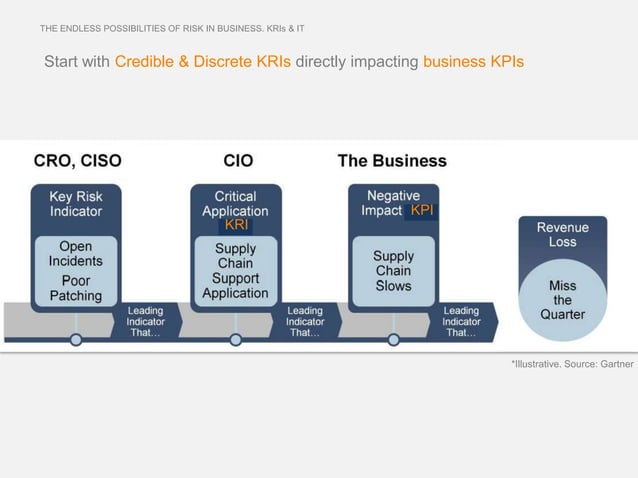 THE ENDLESS POSSIBILITIES OF RISK IN BUSINESS. KRIs & IT

Start with Credible & Discrete KRIs directly impacting business KPIs

CRO, CISO

Key Risk Indicator

Open Incidents Poor Patching

Leading Indicator That…

CIO

Critical Application KRI

Supply Chain Support Application

Leading Indicator That…

The Business

Negative Impact KPI

Supply Chain Slows

Leading Indicator That…

Revenue Loss

Miss the Quarter

*Illustrative. Source: Gartner